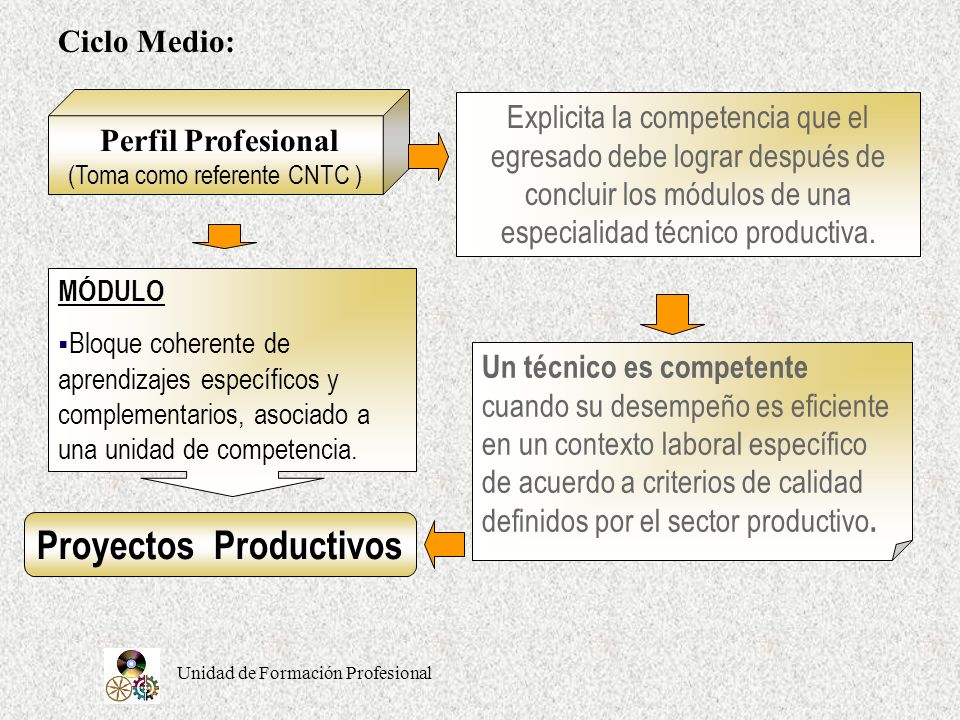 Ciclo Medio:

Perfil Profesional
(Toma como referente CNTC )

Explicita la competencia que el egresado debe lograr después de concluir los módulos de una especialidad técnico productiva.

MÓDULO

▪Bloque coherente de aprendizajes específicos y complementarios, asociado a una unidad de competencia.

Un técnico es competente cuando su desempeño es eficiente en un contexto laboral específico de acuerdo a criterios de calidad definidos por el sector productivo.

Proyectos Productivos

Unidad de Formación Profesional